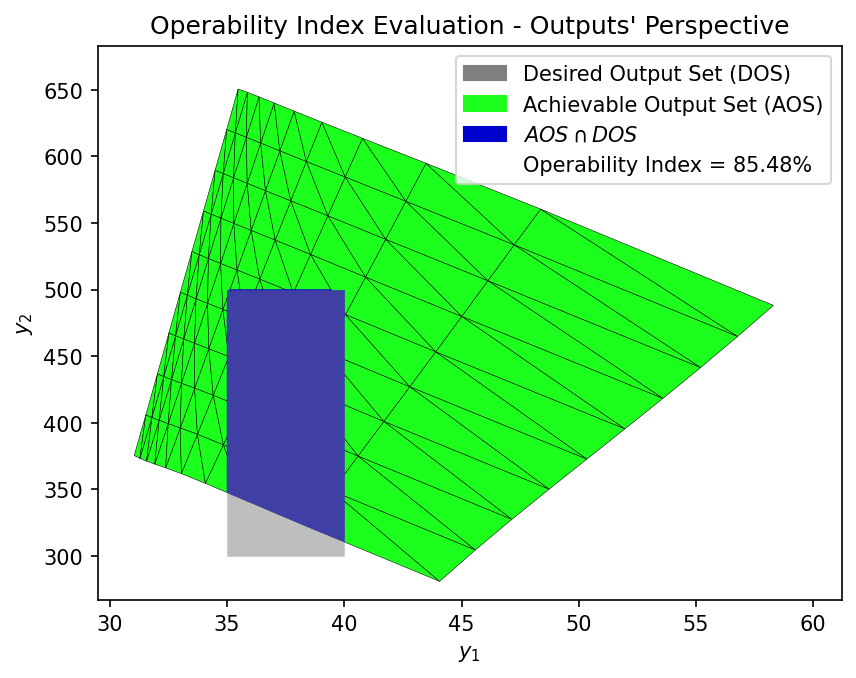 Operability Index Evaluation - Outputs' Perspective

Desired Output Set (DOS)
Achievable Output Set (AOS)
$AOS \cap DOS$
Operability Index = 85.48%

650
600
550
500
450
400
350
300

$y_2$

30
35
40
45
50
55
60

$y_1$